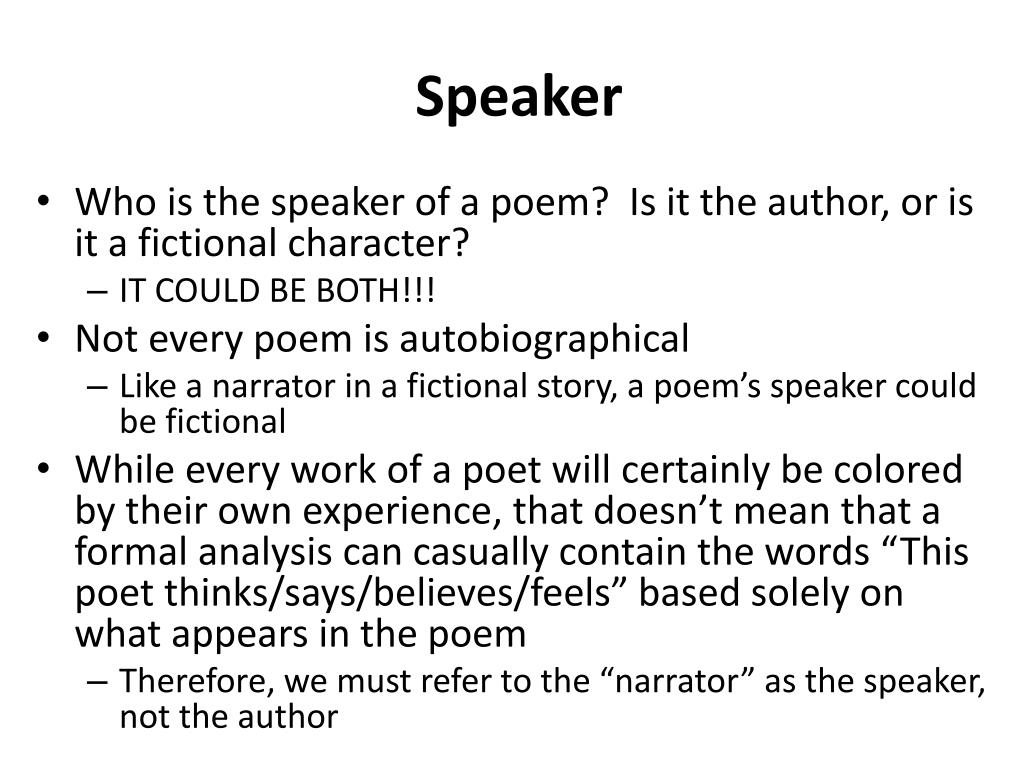 Speaker

• Who is the speaker of a poem? Is it the author, or is it a fictional character?
 – IT COULD BE BOTH!!!
• Not every poem is autobiographical
 – Like a narrator in a fictional story, a poem’s speaker could be fictional
• While every work of a poet will certainly be colored by their own experience, that doesn’t mean that a formal analysis can casually contain the words “This poet thinks/says/believes/feels” based solely on what appears in the poem
 – Therefore, we must refer to the “narrator” as the speaker, not the author